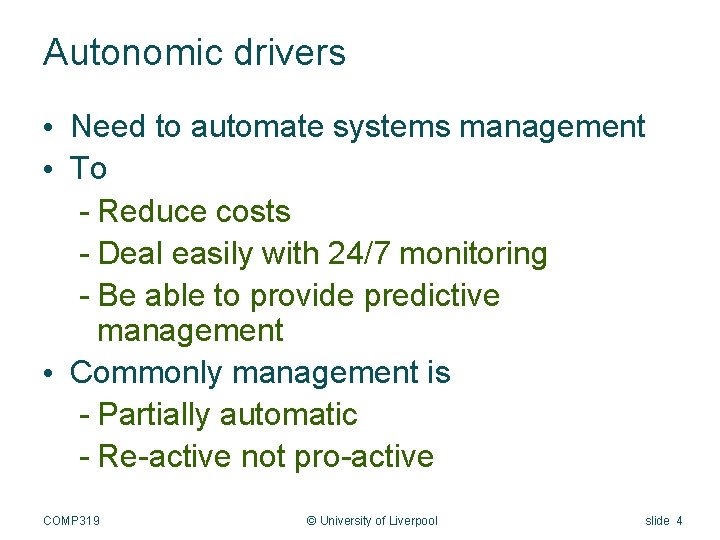 Autonomic drivers

• Need to automate systems management
• To
- Reduce costs
- Deal easily with 24/7 monitoring
- Be able to provide predictive management
• Commonly management is
- Partially automatic
- Re-active not pro-active

COMP319

© University of Liverpool

slide 4